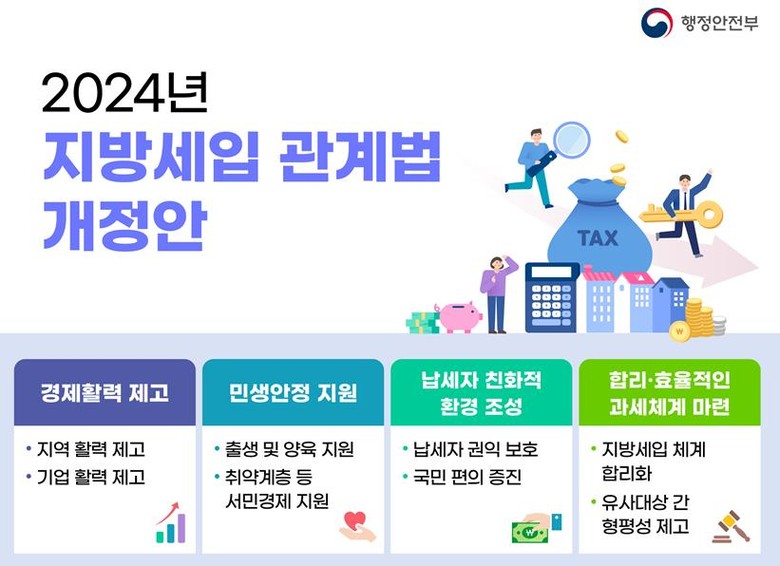 행정안전부

2024년
지방세입 관계법
개정안

TAX

경제활력 제고
• 지역 활력 제고
• 기업 활력 제고

민생안정 지원
• 출생 및 양육 지원
• 취약계층 등 서민경제 지원

납세자 친화적 환경 조성
• 납세자 권익 보호
• 국민 편의 증진

합리·효율적인 과세체계 마련
• 지방세입 체계 합리화
• 유사대상 간 형평성 제고